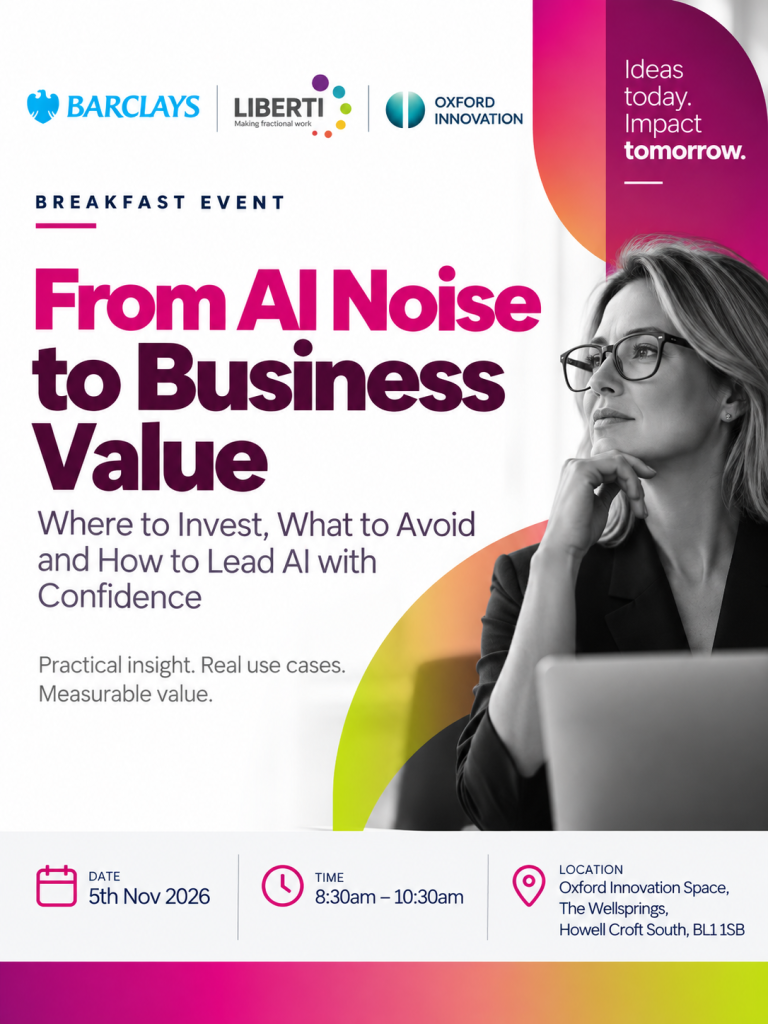 BARCLAYS

LIBERTI
Making fractional work

OXFORD INNOVATION

Ideas today. Impact tomorrow.

BREAKFAST EVENT

From AI Noise to Business Value

Where to Invest, What to Avoid and How to Lead AI with Confidence

Practical insight. Real use cases. Measurable value.

DATE
5th Nov 2026

TIME
8:30am – 10:30am

LOCATION
Oxford Innovation Space, The Wellsprings, Howell Croft South, BL1 1SB